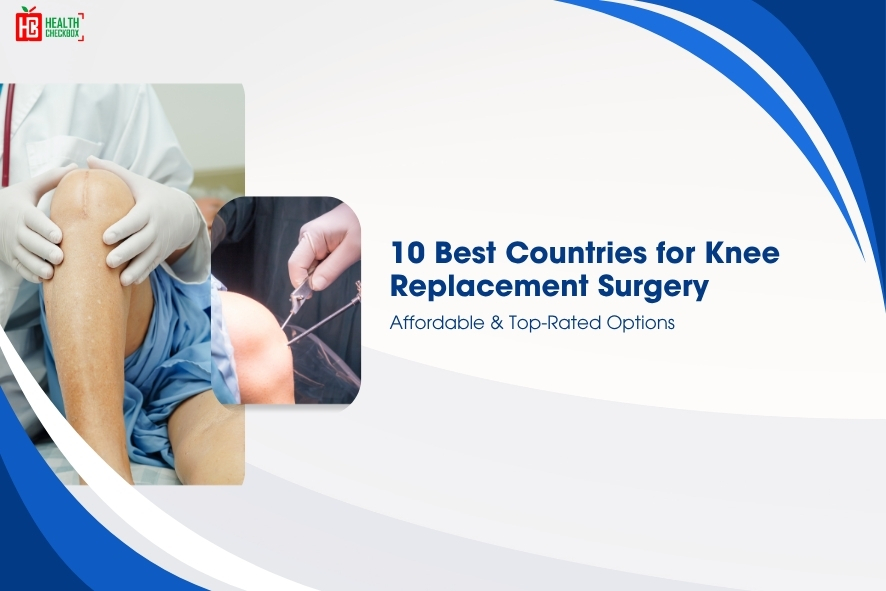 HC HEALTH CHECKBOX

10 Best Countries for Knee Replacement Surgery

Affordable & Top-Rated Options